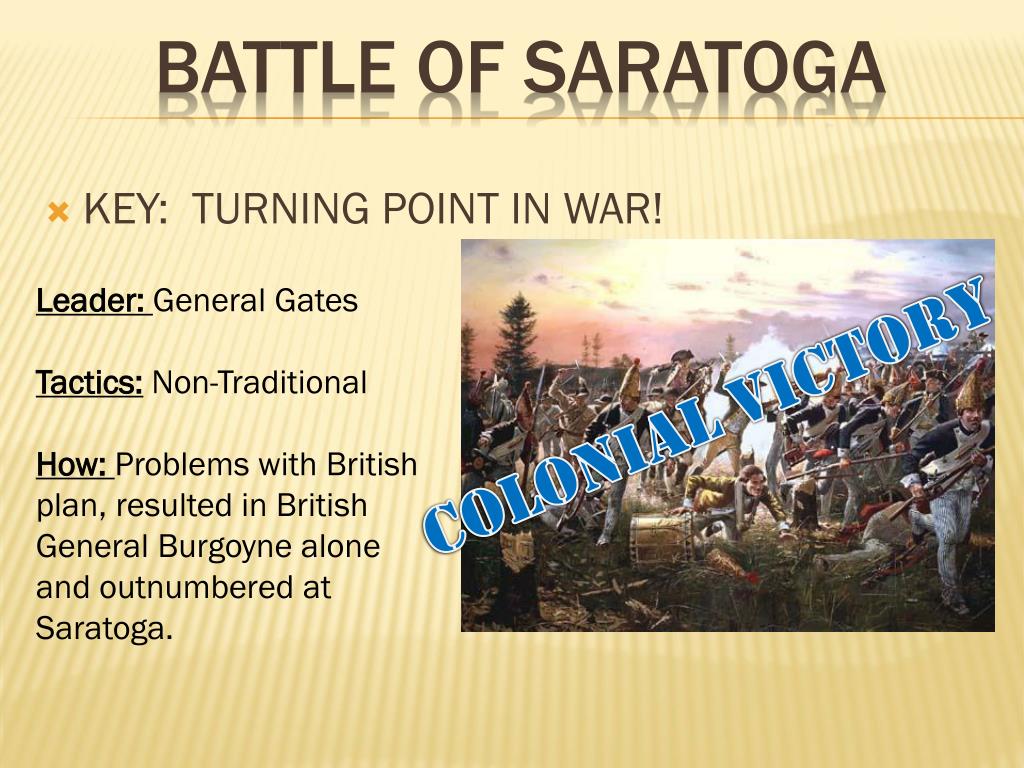 BATTLE OF SARATOGA

KEY: TURNING POINT IN WAR!

Leader: General Gates

Tactics: Non-Traditional

How: Problems with British plan, resulted in British General Burgoyne alone and outnumbered at Saratoga.

COLONIAL VICTORY